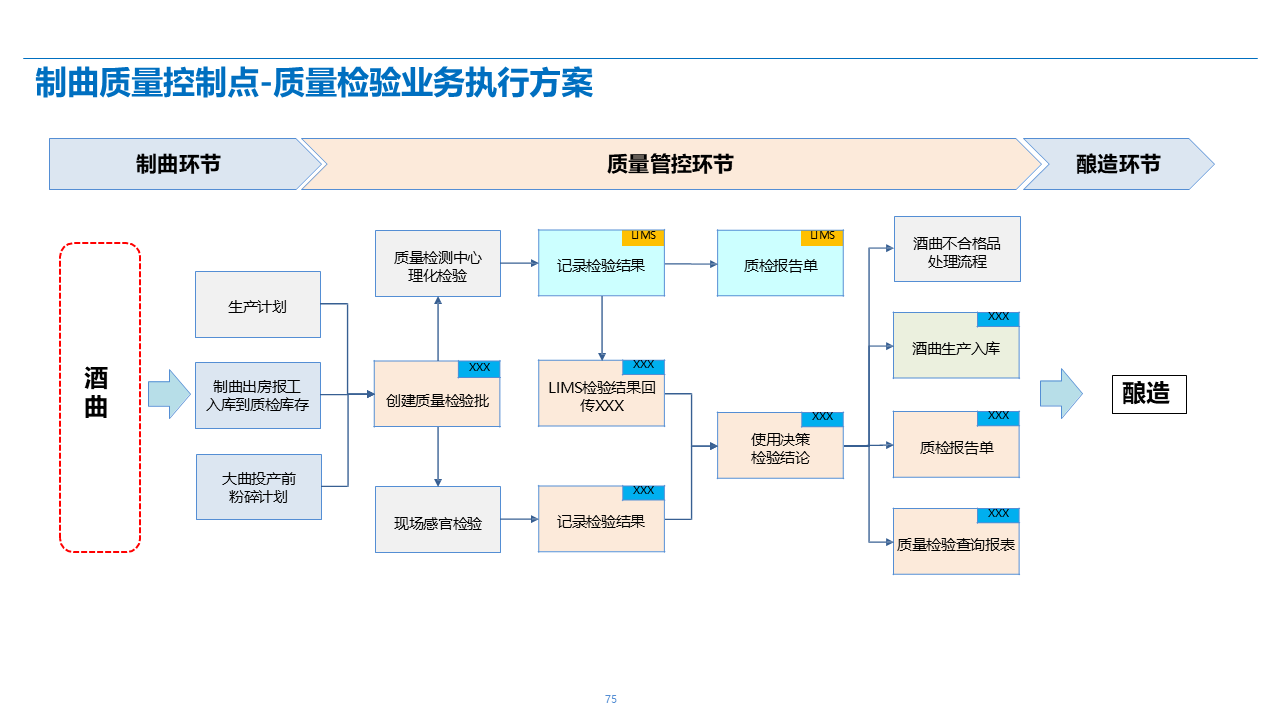 制曲质量控制点-质量检验业务执行方案

制曲环节

质量管控环节

酿造环节

酒曲

生产计划

制曲出房报工入库到质检库存

大曲投产前粉碎计划

质量检测中心理化检验

XXX
创建质量检验批

现场感官检验

LIMS
记录检验结果

XXX
LIMS检验结果回传XXX

XXX
记录检验结果

LIMS
质检报告单

XXX
使用决策检验结论

酒曲不合格品处理流程

XXX
酒曲生产入库

XXX
质检报告单

XXX
质量检验查询报表

酿造

75